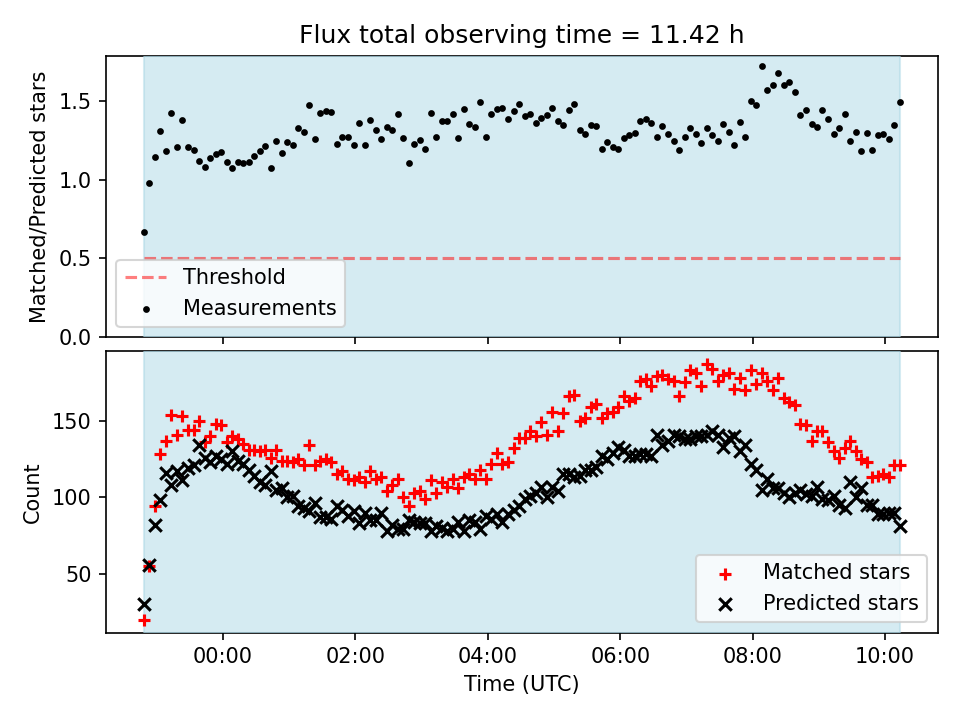 Flux total observing time = 11.42 h

Matched/Predicted stars

1.5
1.0
0.5
0.0

Threshold
Measurements

Count

150
100
50

Matched stars
Predicted stars

00:00
02:00
04:00
06:00
08:00
10:00

Time (UTC)